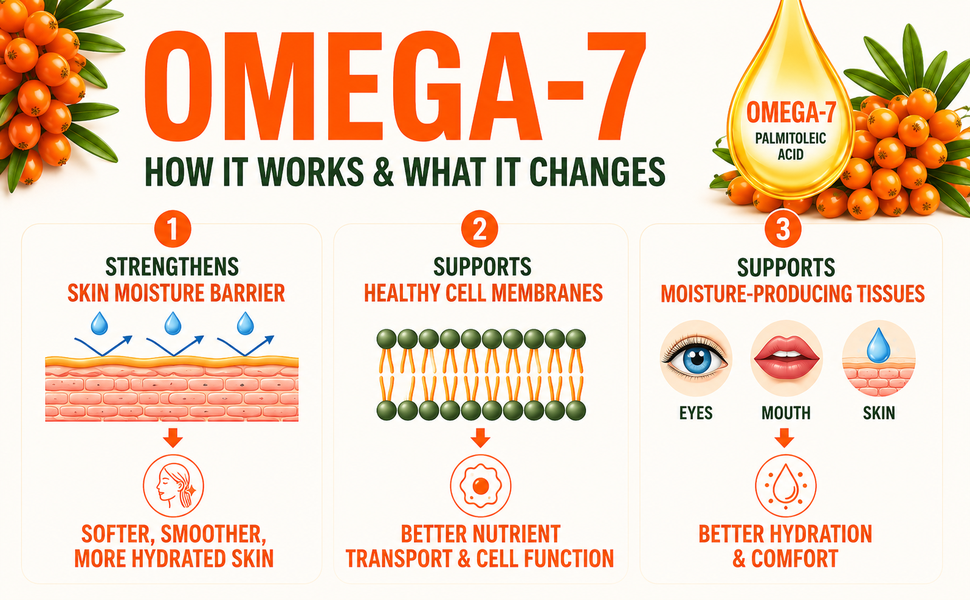 OMEGA-7

HOW IT WORKS & WHAT IT CHANGES

OMEGA-7
PALMITOLEIC ACID

1
STRENGTHENS
SKIN MOISTURE BARRIER

SOFTER, SMOOTHER, MORE HYDRATED SKIN

2
SUPPORTS
HEALTHY CELL MEMBRANES

BETTER NUTRIENT TRANSPORT & CELL FUNCTION

3
SUPPORTS
MOISTURE-PRODUCING TISSUES

EYES
MOUTH
SKIN

BETTER HYDRATION & COMFORT